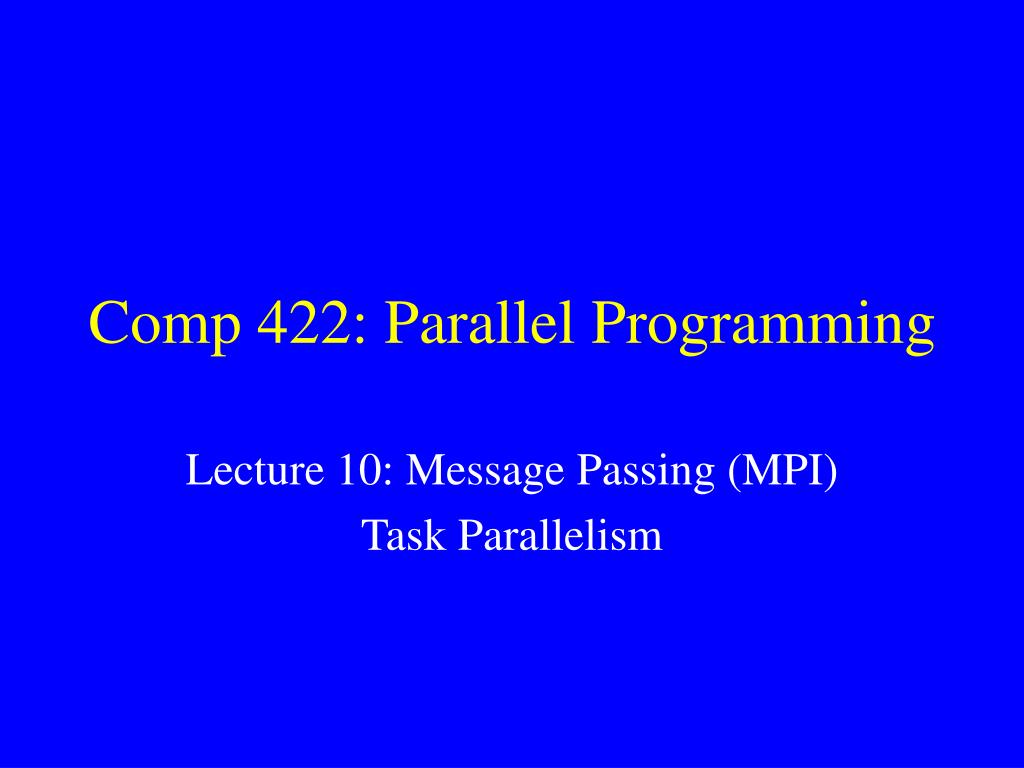 Comp 422: Parallel Programming

Lecture 10: Message Passing (MPI)
Task Parallelism